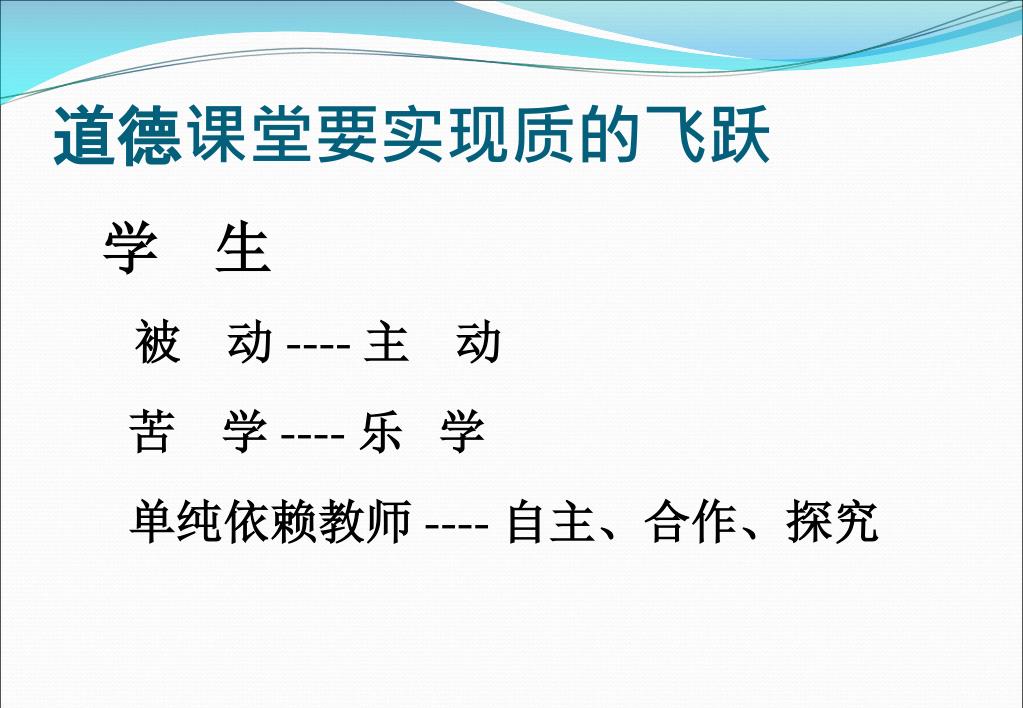 道德课堂要实现质的飞跃

学 生

被 动 ---- 主 动

苦 学 ---- 乐 学

单纯依赖教师 ---- 自主、合作、探究